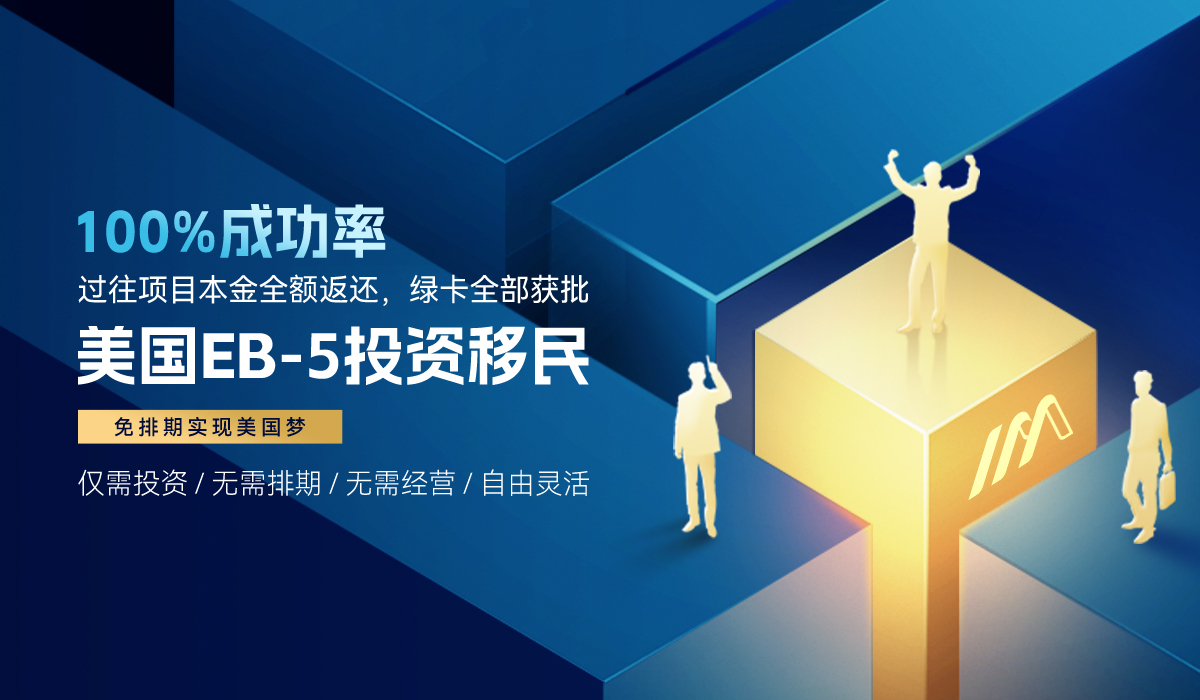 100%成功率

过往项目本金全额返还，绿卡全部获批

美国EB-5投资移民

免排期实现美国梦

仅需投资 / 无需排期 / 无需经营 / 自由灵活